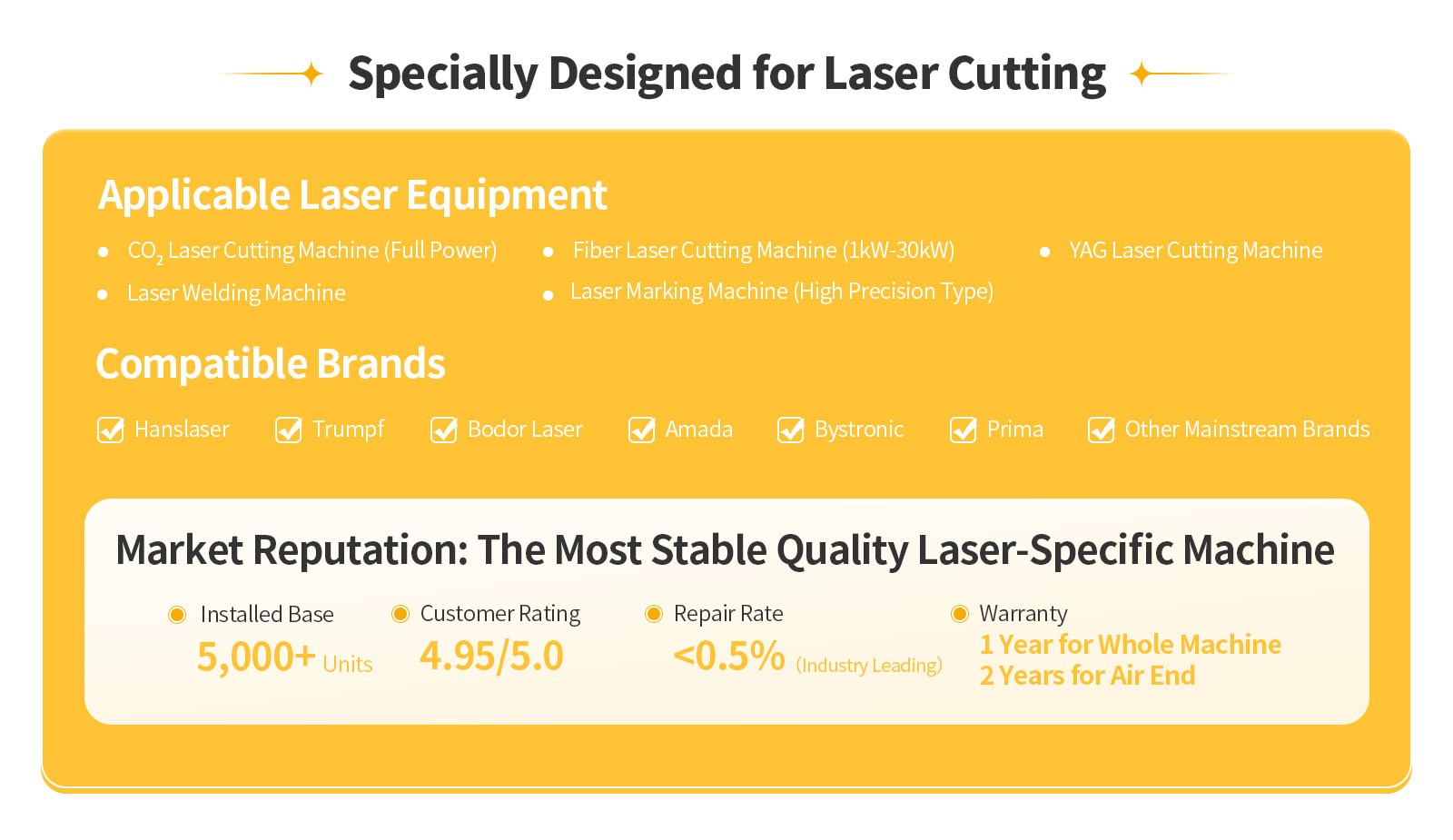 Specially Designed for Laser Cutting

Applicable Laser Equipment

- $CO_2$ Laser Cutting Machine (Full Power)
- Fiber Laser Cutting Machine (1kW-30kW)
- YAG Laser Cutting Machine
- Laser Welding Machine
- Laser Marking Machine (High Precision Type)

Compatible Brands

Hanslaser Trumpf Bodor Laser Amada Bystronic Prima Other Mainstream Brands

Market Reputation: The Most Stable Quality Laser-Specific Machine

Installed Base
5,000+ Units

Customer Rating
4.95/5.0

Repair Rate
<0.5% (Industry Leading)

Warranty
1 Year for Whole Machine
2 Years for Air End